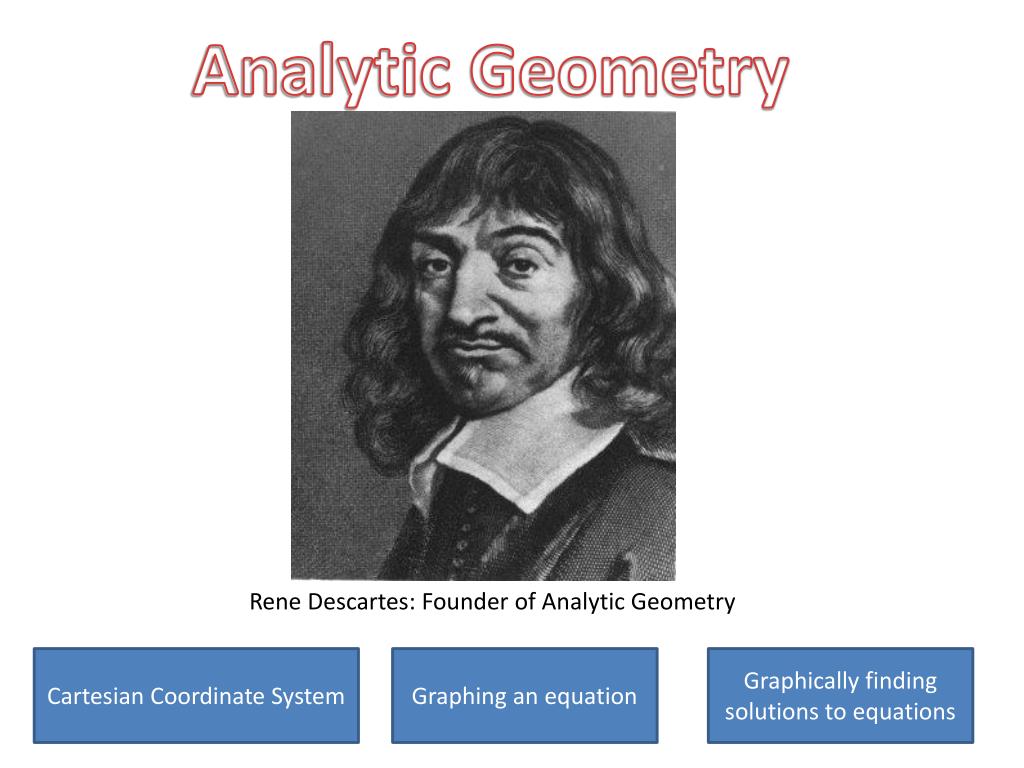 Analytic Geometry

Rene Descartes: Founder of Analytic Geometry

Cartesian Coordinate System

Graphing an equation

Graphically finding solutions to equations